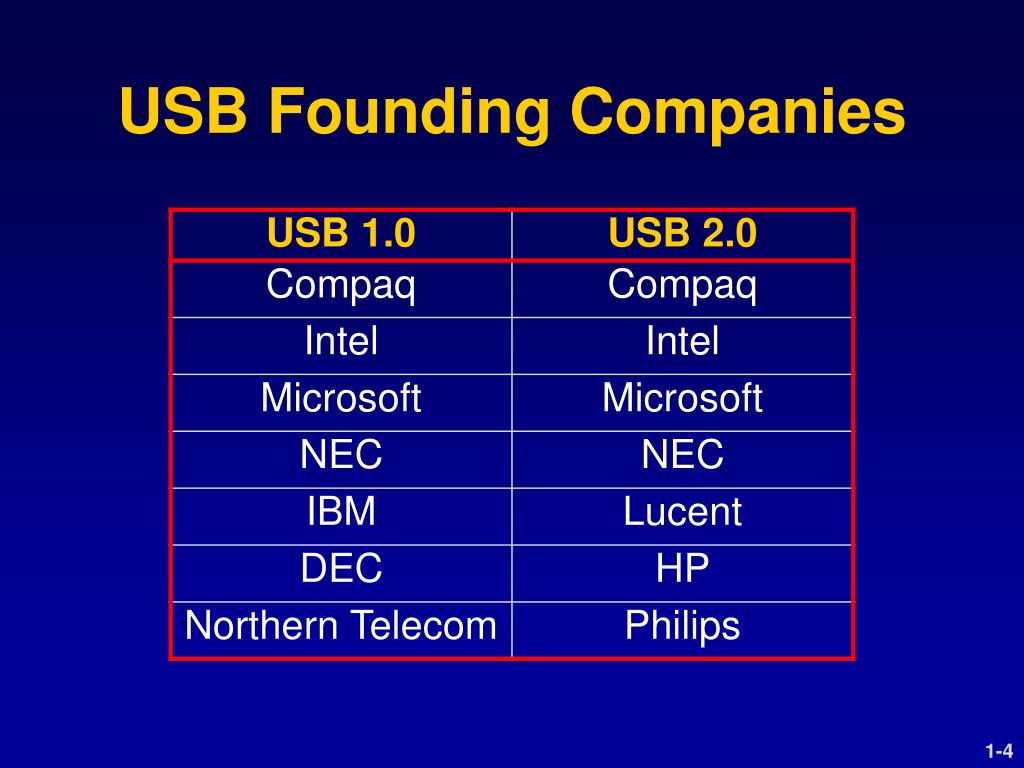 USB Founding Companies

| USB 1.0 | USB 2.0 |
|---|---|
| Compaq | Compaq |
| Intel | Intel |
| Microsoft | Microsoft |
| NEC | NEC |
| IBM | Lucent |
| DEC | HP |
| Northern Telecom | Philips |

1-4